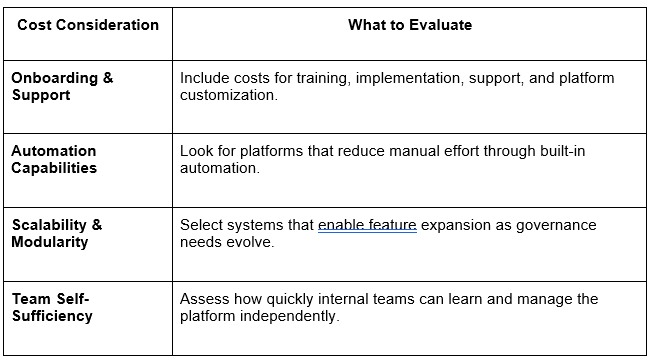 | Cost Consideration | What to Evaluate |
|---|---|
| Onboarding & Support | Include costs for training, implementation, support, and platform customization. |
| Automation Capabilities | Look for platforms that reduce manual effort through built-in automation. |
| Scalability & Modularity | Select systems that enable feature expansion as governance needs evolve. |
| Team Self-Sufficiency | Assess how quickly internal teams can learn and manage the platform independently. |